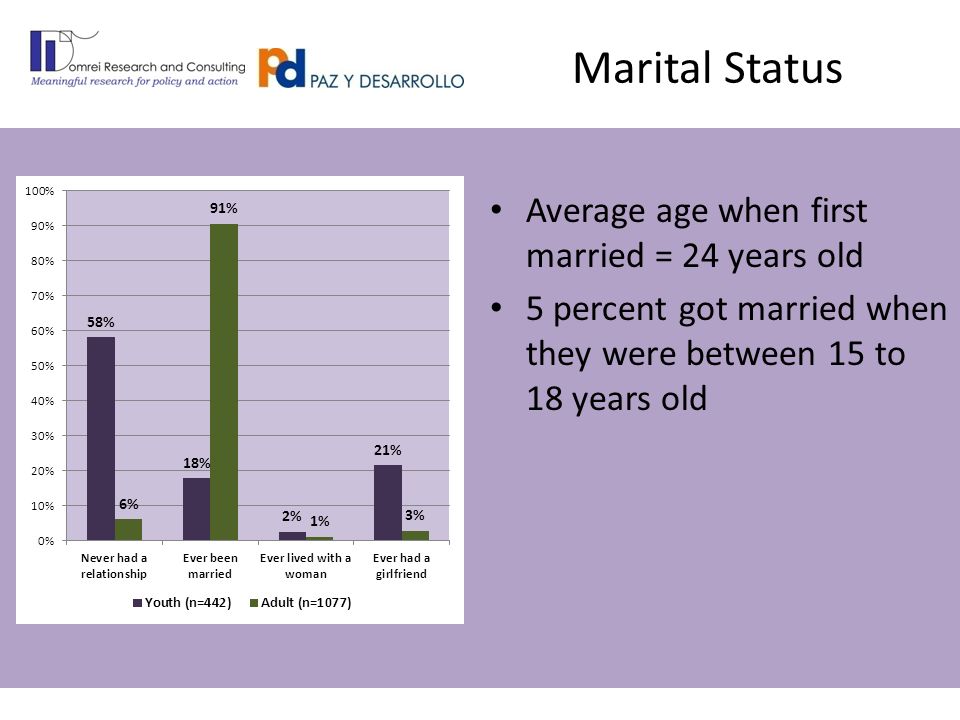 Domrei Research and Consulting
Meaningful research for policy and action

pd PAZ Y DESARROLLO

Marital Status

100%
90%
80%
70%
60%
50%
40%
30%
20%
10%
0%

58%
6%
18%
91%
2%
1%
21%
3%

Never had a relationship
Ever been married
Ever lived with a woman
Ever had a girlfriend

Youth (n=442)
Adult (n=1077)

• Average age when first married = 24 years old
• 5 percent got married when they were between 15 to 18 years old